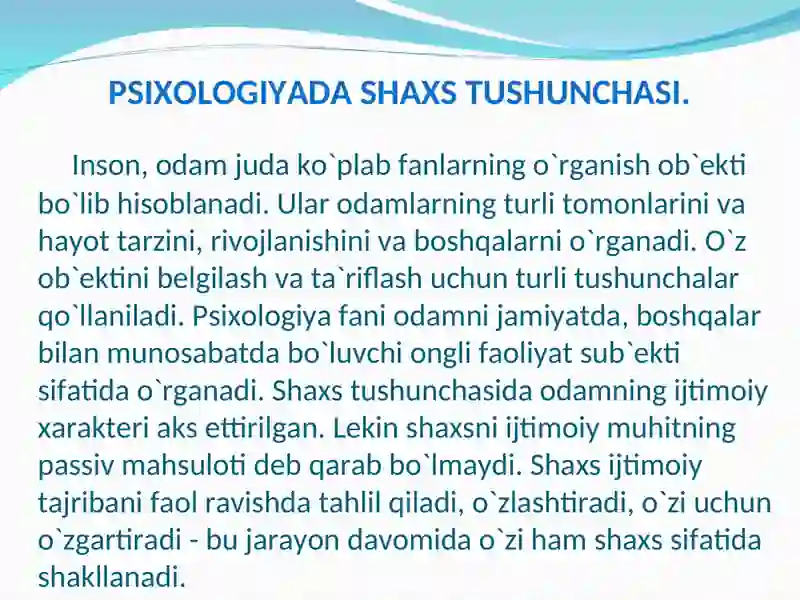 PSIXOLOGIYADA SHAXS TUSHUNCHASI.

Inson, odam juda ko`plab fanlarning o`rganish ob`ekti bo`lib hisoblanadi. Ular odamlarning turli tomonlarini va hayot tarzini, rivojlanishini va boshqalarni o`rganadi. O`z ob`ektini belgilash va ta`riflash uchun turli tushunchalar qo`llaniladi. Psixologiya fani odamni jamiyatda, boshqalar bilan munosabatda bo`luvchi ongli faoliyat sub`ekti sifatida o`rganadi. Shaxs tushunchasida odamning ijtimoiy xarakteri aks ettirilgan. Lekin shaxsni ijtimoiy muhitning passiv mahsuloti deb qarab bo`lmaydi. Shaxs ijtimoiy tajribani faol ravishda tahlil qiladi, o`zlashtiradi, o`zi uchun o`zgartiradi - bu jarayon davomida o`zi ham shaxs sifatida shakllanadi.